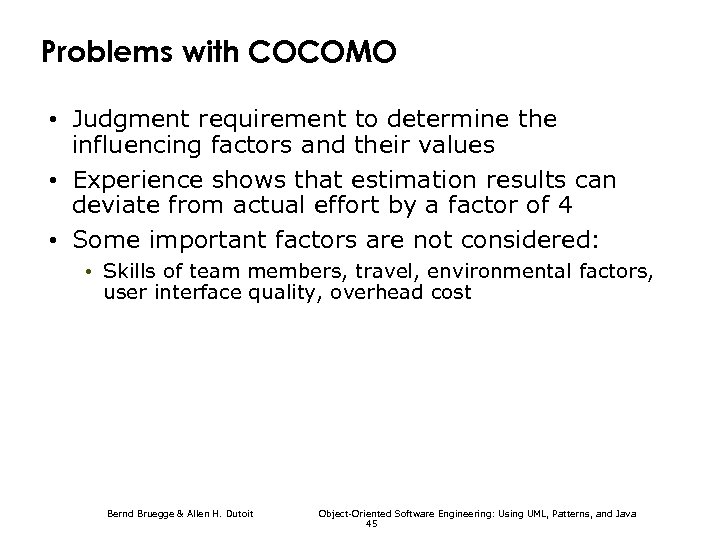 Problems with COCOMO

• Judgment requirement to determine the influencing factors and their values
• Experience shows that estimation results can deviate from actual effort by a factor of 4
• Some important factors are not considered:
  • Skills of team members, travel, environmental factors, user interface quality, overhead cost

Bernd Bruegge & Allen H. Dutoit

Object-Oriented Software Engineering: Using UML, Patterns, and Java

45